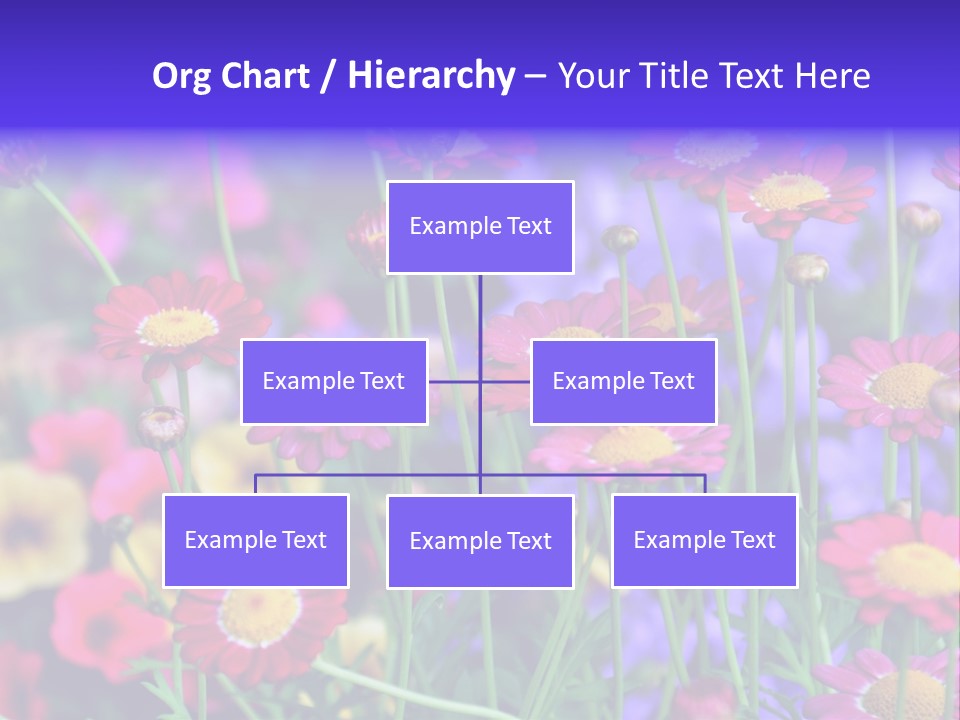 Org Chart / Hierarchy – Your Title Text Here

Example Text

Example Text

Example Text

Example Text

Example Text

Example Text